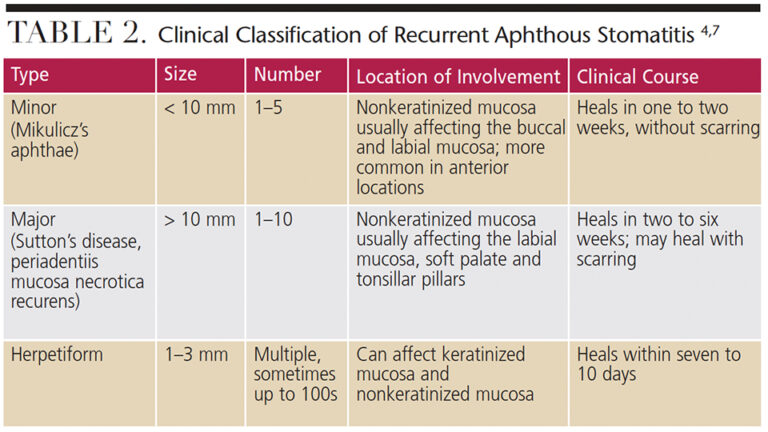 TABLE 2. Clinical Classification of Recurrent Aphthous Stomatitis $^{4,7}$

| Type | Size | Number | Location of Involvement | Clinical Course |
|---|---|---|---|---|
| Minor (Mikulicz's aphthae) | < 10 mm | 1–5 | Nonkeratinized mucosa usually affecting the buccal and labial mucosa; more common in anterior locations | Heals in one to two weeks, without scarring |
| Major (Sutton's disease, periadentiis mucosa necrotica recurens) | > 10 mm | 1–10 | Nonkeratinized mucosa usually affecting the labial mucosa, soft palate and tonsillar pillars | Heals in two to six weeks; may heal with scarring |
| Herpetiform | 1–3 mm | Multiple, sometimes up to 100s | Can affect keratinized mucosa and nonkeratinized mucosa | Heals within seven to 10 days |